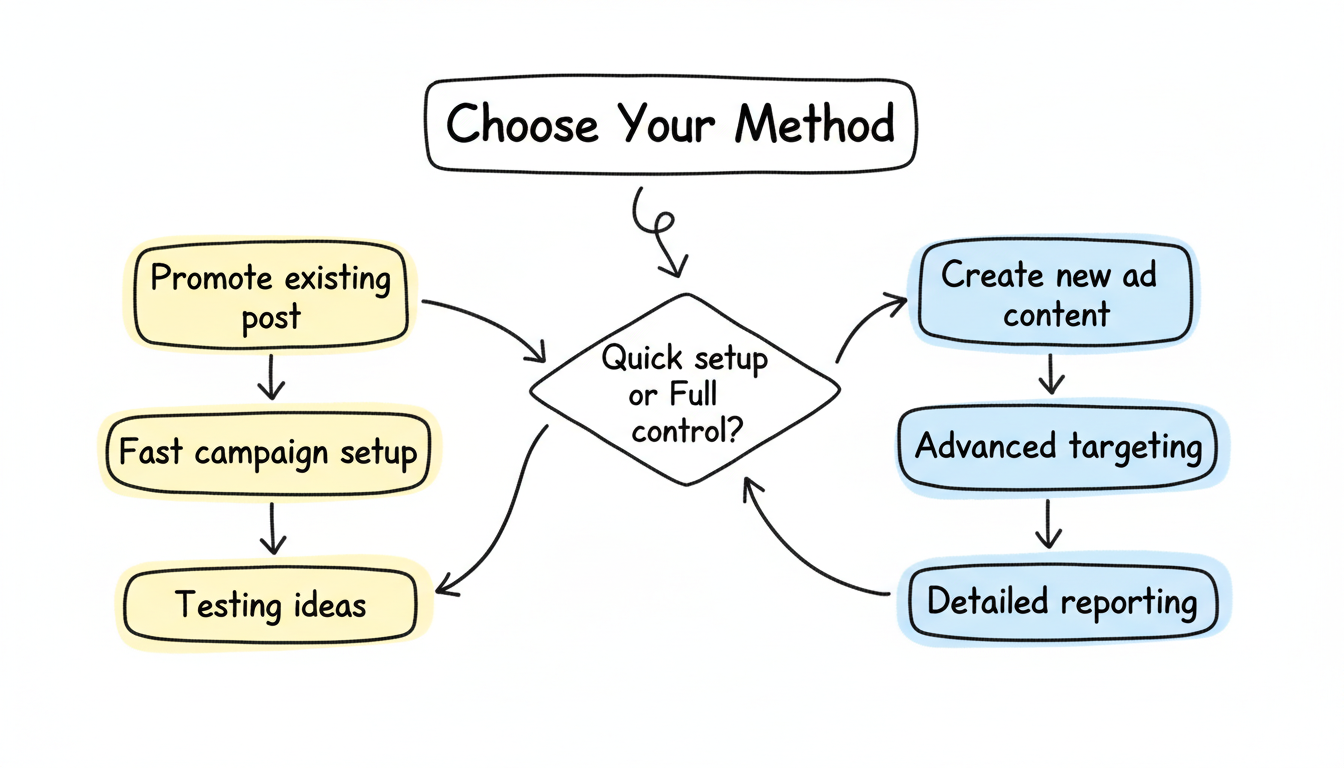 Choose Your Method

Promote existing post

Fast campaign setup

Testing ideas

Quick setup or Full control?

Create new ad content

Advanced targeting

Detailed reporting